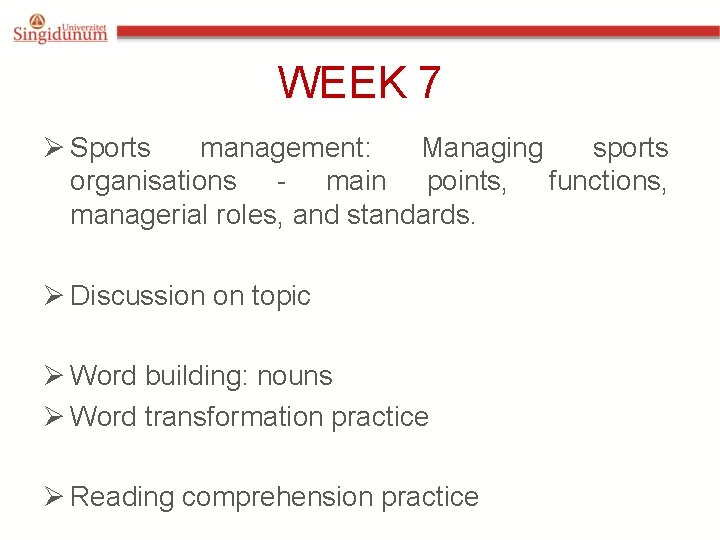 Univerzitet
Singidunum

WEEK 7

➢ Sports management: Managing sports organisations - main points, functions, managerial roles, and standards.

➢ Discussion on topic

➢ Word building: nouns
➢ Word transformation practice

➢ Reading comprehension practice